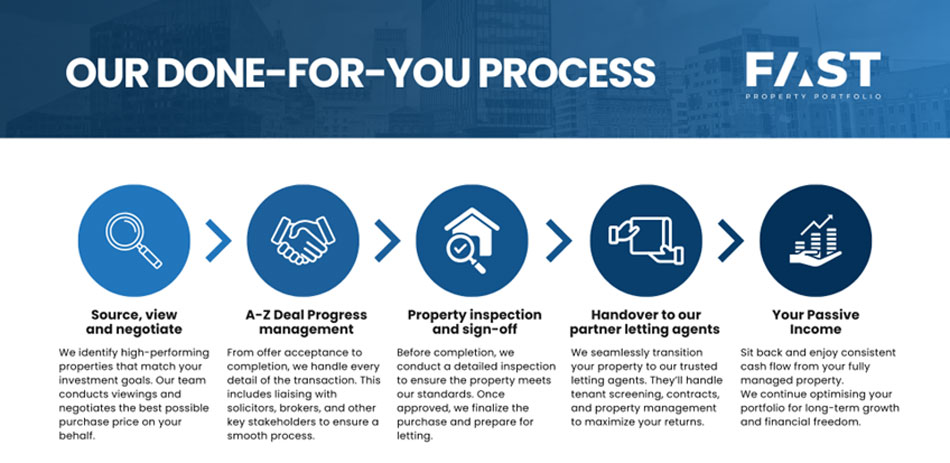 OUR DONE-FOR-YOU PROCESS

FAST
PROPERTY PORTFOLIO

Source, view and negotiate

We identify high-performing properties that match your investment goals. Our team conducts viewings and negotiates the best possible purchase price on your behalf.

A-Z Deal Progress management

From offer acceptance to completion, we handle every detail of the transaction. This includes liaising with solicitors, brokers, and other key stakeholders to ensure a smooth process.

Property inspection and sign-off

Before completion, we conduct a detailed inspection to ensure the property meets our standards. Once approved, we finalize the purchase and prepare for letting.

Handover to our partner letting agents

We seamlessly transition your property to our trusted letting agents. They'll handle tenant screening, contracts, and property management to maximize your returns.

Your Passive Income

Sit back and enjoy consistent cash flow from your fully managed property.
We continue optimising your portfolio for long-term growth and financial freedom.